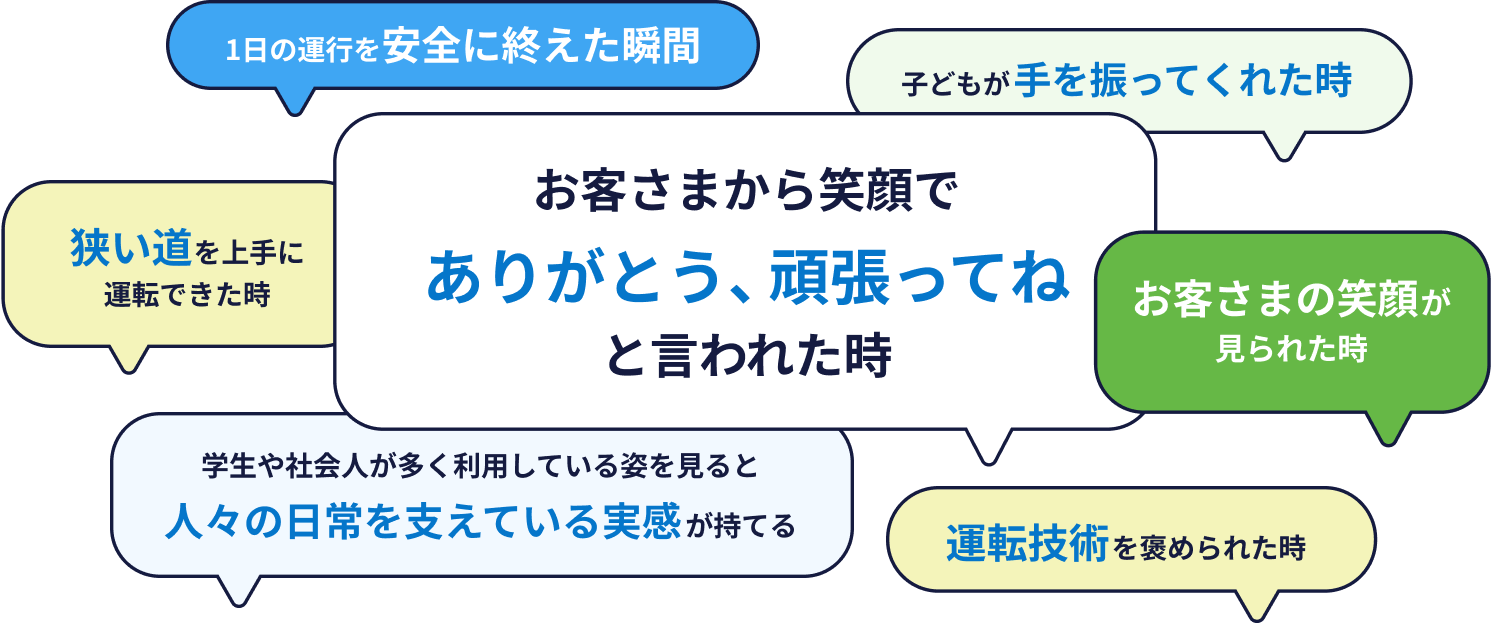 1日の運行を安全に終えた瞬間

子どもが手を振ってくれた時

狭い道を上手に運転できた時

お客さまから笑顔で
ありがとう、頑張ってね
と言われた時

お客さまの笑顔が見られた時

学生や社会人が多く利用している姿を見ると
人々の日常を支えている実感が持てる

運転技術を褒められた時